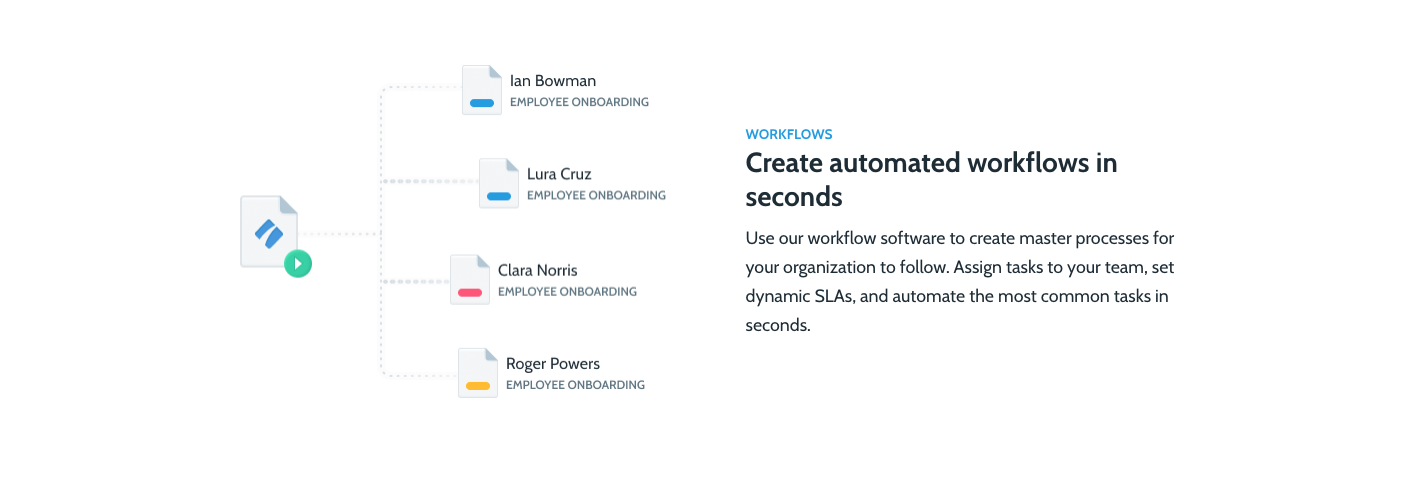 Ian Bowman
EMPLOYEE ONBOARDING

Lura Cruz
EMPLOYEE ONBOARDING

Clara Norris
EMPLOYEE ONBOARDING

Roger Powers
EMPLOYEE ONBOARDING

WORKFLOWS

Create automated workflows in seconds

Use our workflow software to create master processes for your organization to follow. Assign tasks to your team, set dynamic SLAs, and automate the most common tasks in seconds.